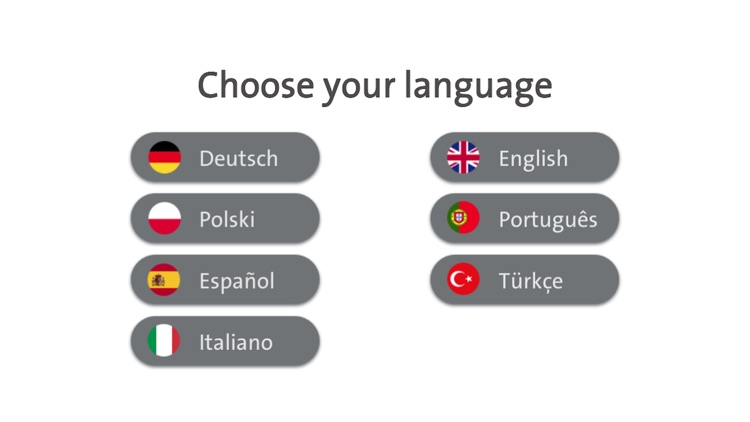 Choose your language

Deutsch

Polski

Español

Italiano

English

Português

Türkçe